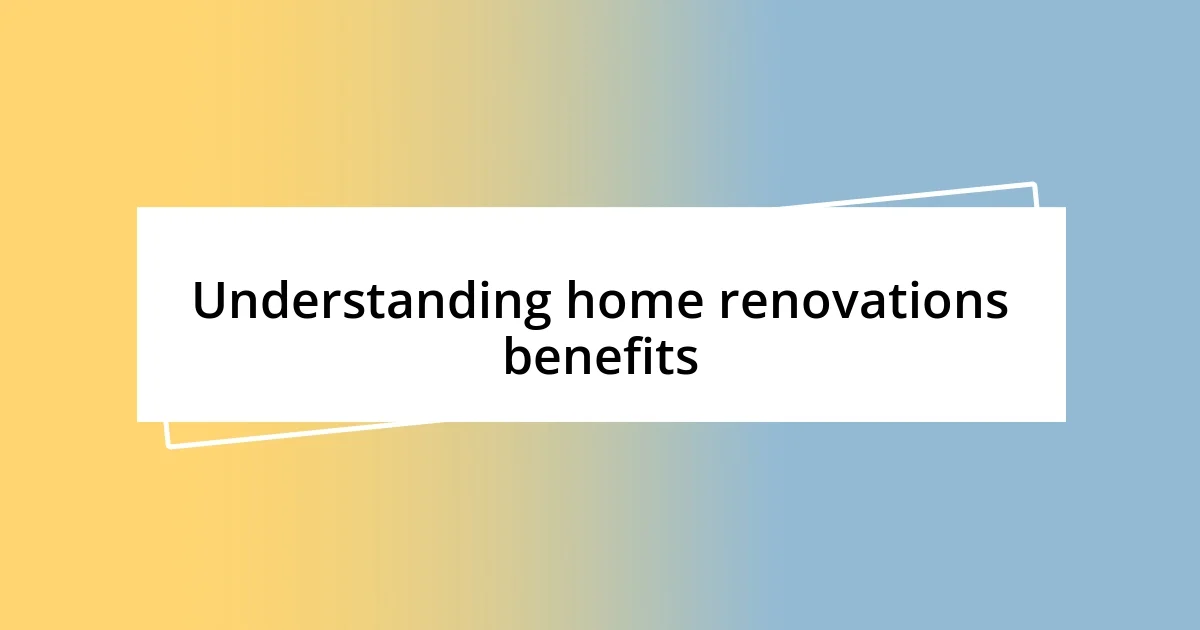 Understanding home renovations benefits